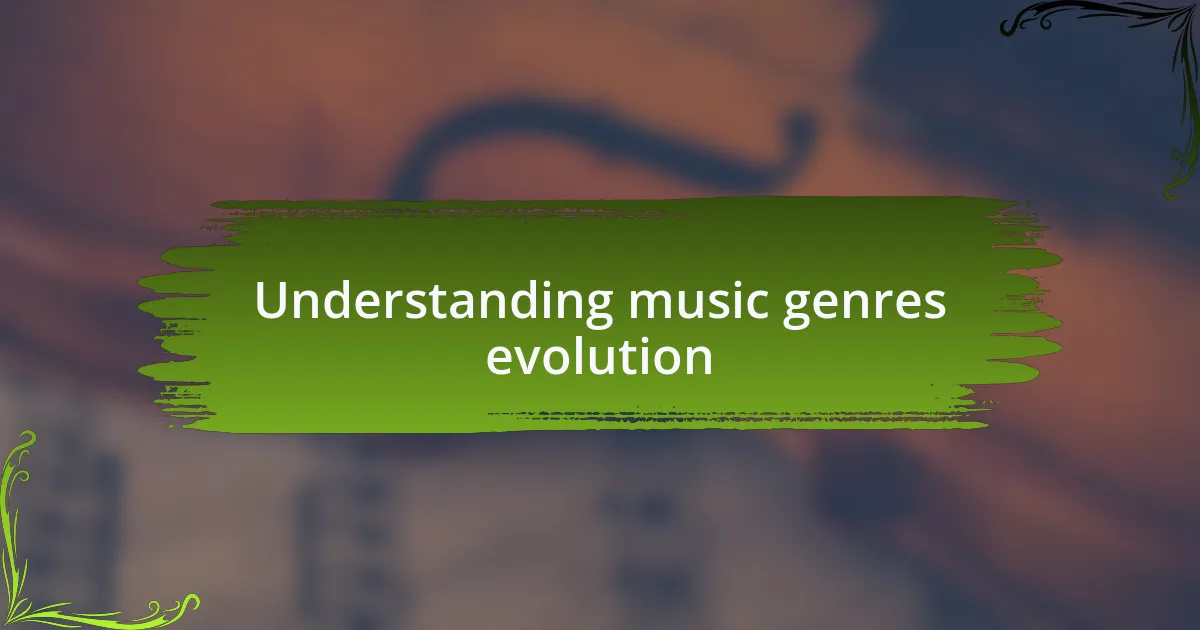 Understanding music genres evolution